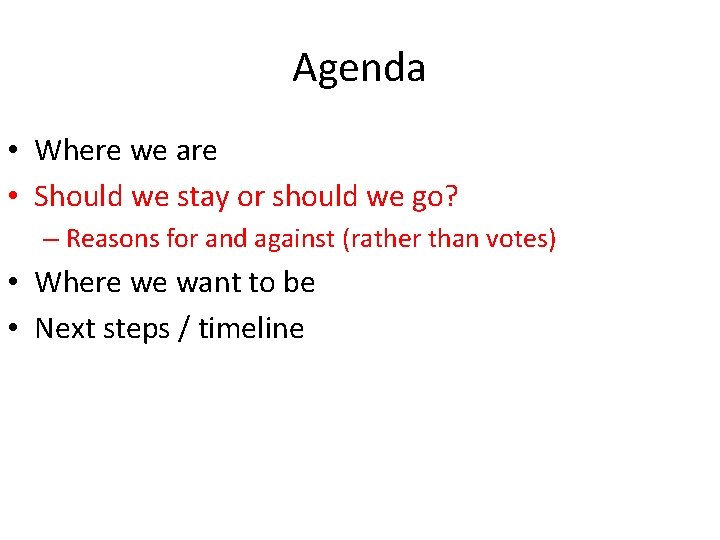 Agenda

• Where we are
• Should we stay or should we go?
  – Reasons for and against (rather than votes)
• Where we want to be
• Next steps / timeline